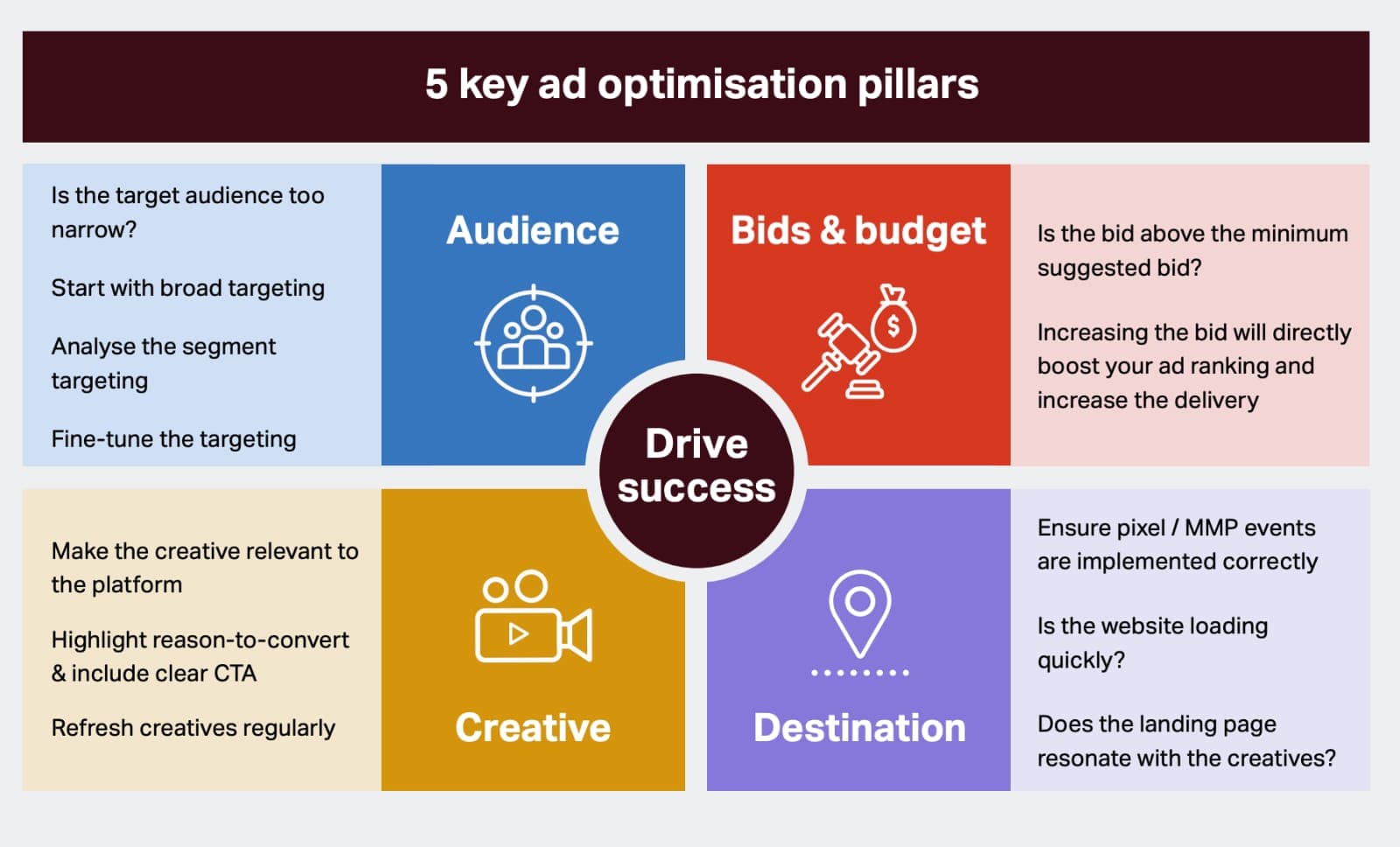 5 key ad optimisation pillars

Is the target audience too narrow?

Start with broad targeting

Analyse the segment targeting

Fine-tune the targeting

Audience

Bids & budget

$

Is the bid above the minimum suggested bid?

Increasing the bid will directly boost your ad ranking and increase the delivery

Drive success

Make the creative relevant to the platform

Highlight reason-to-convert & include clear CTA

Refresh creatives regularly

Creative

Destination

Ensure pixel / MMP events are implemented correctly

Is the website loading quickly?

Does the landing page resonate with the creatives?